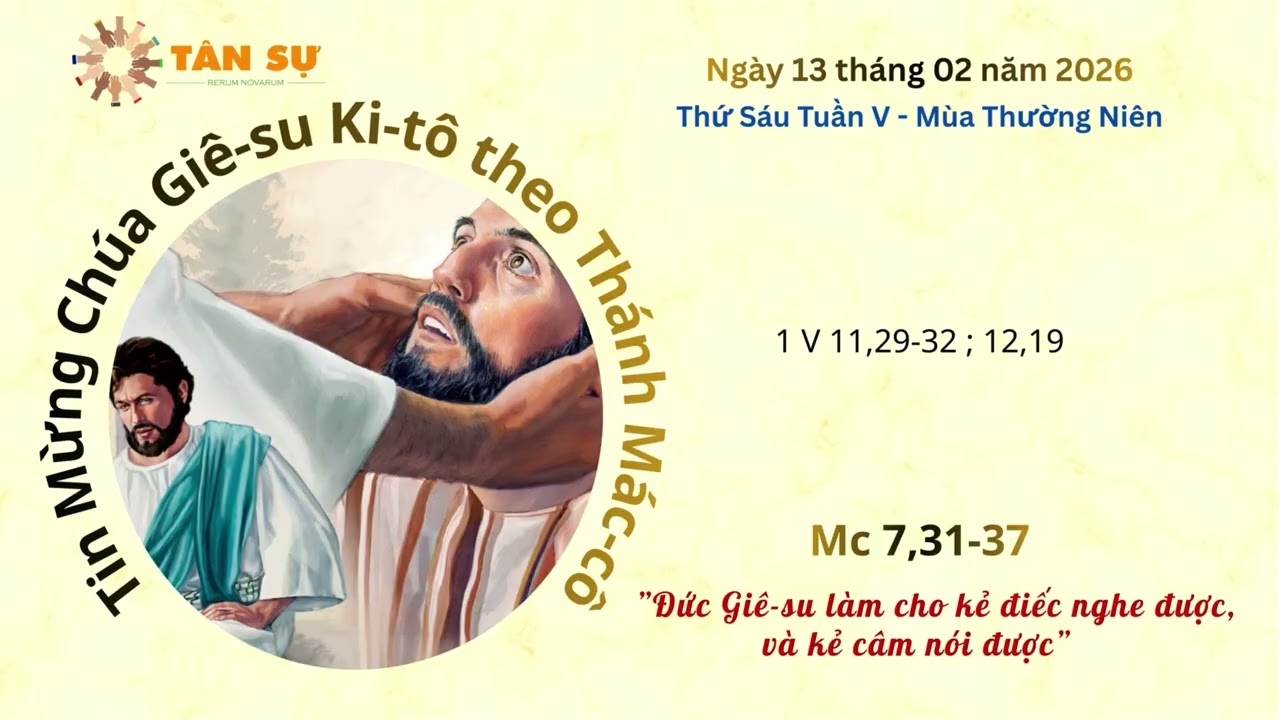 TÂN SỰ
RERUM NOVARUM

Tin Mừng Chúa Giê-su Ki-tô theo Thánh Mác-cô

Ngày 13 tháng 02 năm 2026
Thứ Sáu Tuần V - Mùa Thường Niên

1 V 11,29-32 ; 12,19

Mc 7,31-37

"Đức Giê-su làm cho kẻ điếc nghe được, và kẻ câm nói được"